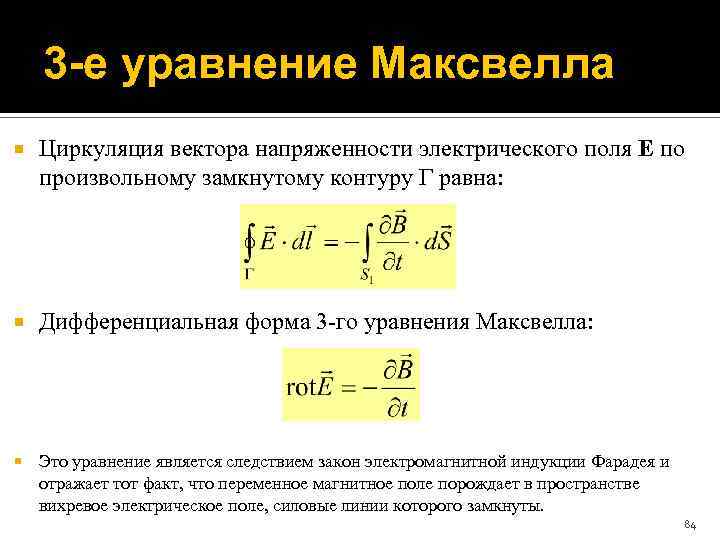 3-е уравнение Максвелла

Циркуляция вектора напряженности электрического поля **E** по произвольному замкнутому контуру Г равна:

$\oint_{\Gamma} \vec{E} \cdot d\vec{l} = -\int_{S_1} \frac{\partial \vec{B}}{\partial t} \cdot d\vec{S}$

Дифференциальная форма 3-го уравнения Максвелла:

$\mathrm{rot}\vec{E} = -\frac{\partial \vec{B}}{\partial t}$

Это уравнение является следствием закон электромагнитной индукции Фарадея и отражает тот факт, что переменное магнитное поле порождает в пространстве вихревое электрическое поле, силовые линии которого замкнуты.

84